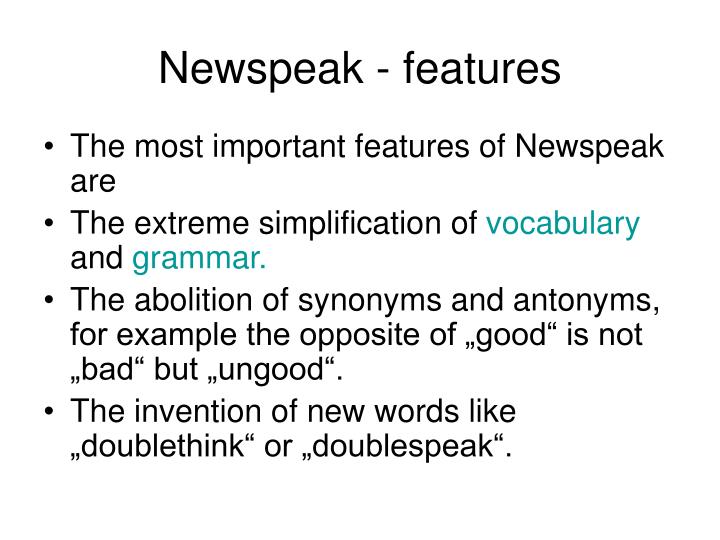 Newspeak - features

• The most important features of Newspeak are

• The extreme simplification of vocabulary and grammar.

• The abolition of synonyms and antonyms, for example the opposite of „good“ is not „bad“ but „ungood“.

• The invention of new words like „doublethink“ or „doublespeak“.